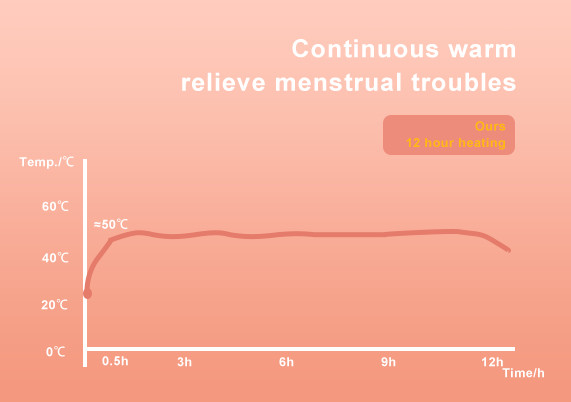 Continuous warm
relieve menstrual troubles

Ours
12 hour heating

Temp./℃

60℃

≈50℃

40℃

20℃

0℃

0.5h
3h
6h
9h
12h
Time/h